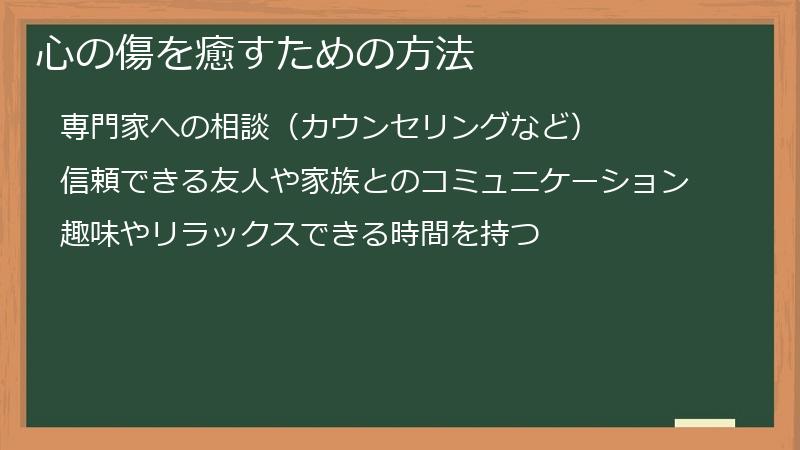 心の傷を癒すための方法

専門家への相談（カウンセリングなど）

信頼できる友人や家族とのコミュニケーション

趣味やリラックスできる時間を持つ